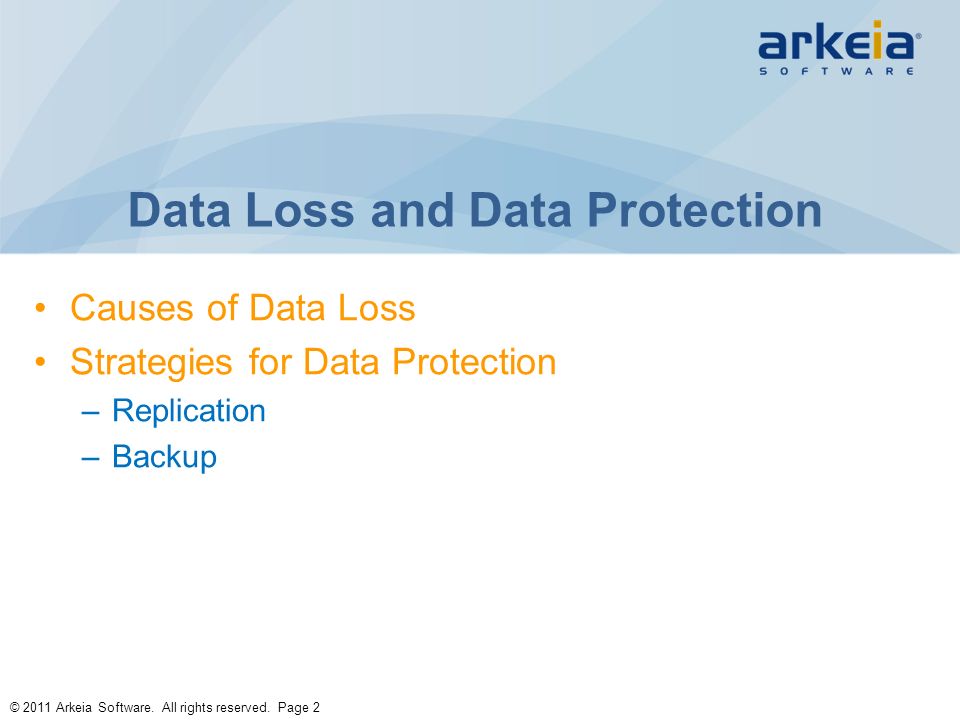 arkeia®
SOFTWARE

Data Loss and Data Protection

• Causes of Data Loss
• Strategies for Data Protection
– Replication
– Backup

© 2011 Arkeia Software. All rights reserved. Page 2